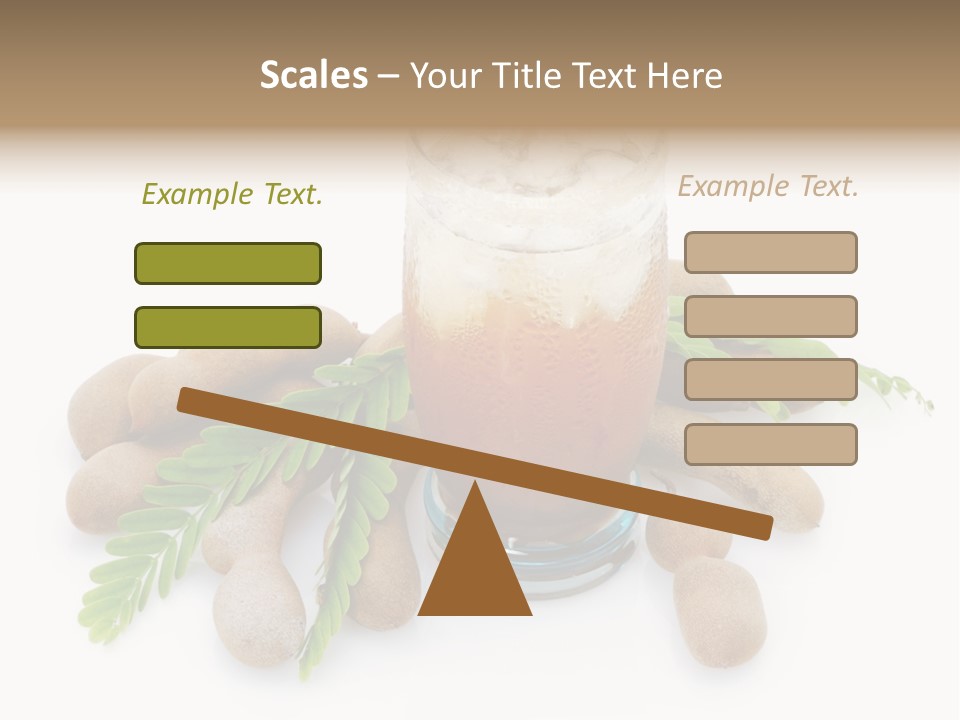 Scales – Your Title Text Here

Example Text.

Example Text.